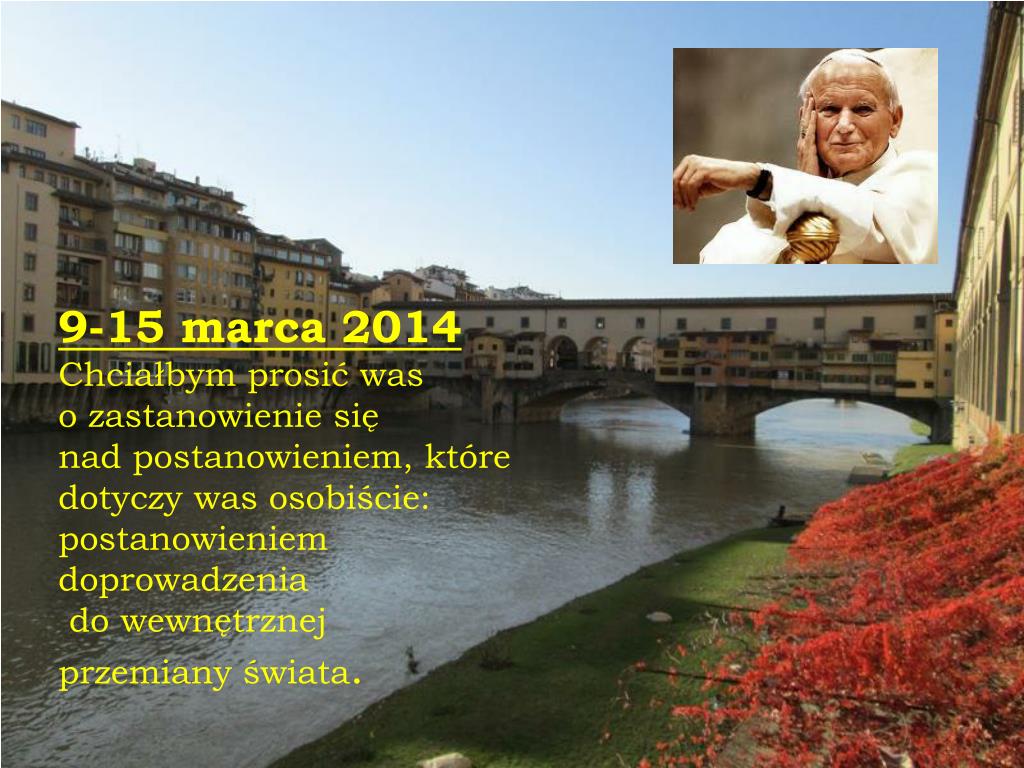 9-15 marca 2014
Chciałbym prosić was o zastanowienie się nad postanowieniem, które dotyczy was osobiście: postanowieniem doprowadzenia do wewnętrznej przemiany świata.